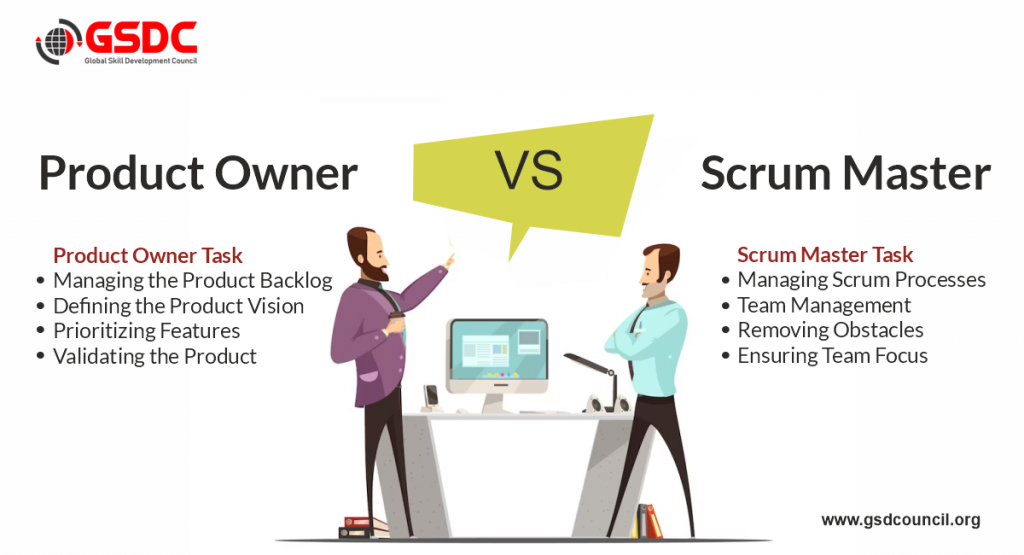 GSDC
Global Skill Development Council

Product Owner

VS

Scrum Master

Product Owner Task
• Managing the Product Backlog
• Defining the Product Vision
• Prioritizing Features
• Validating the Product

Scrum Master Task
• Managing Scrum Processes
• Team Management
• Removing Obstacles
• Ensuring Team Focus

www.gsdcouncil.org